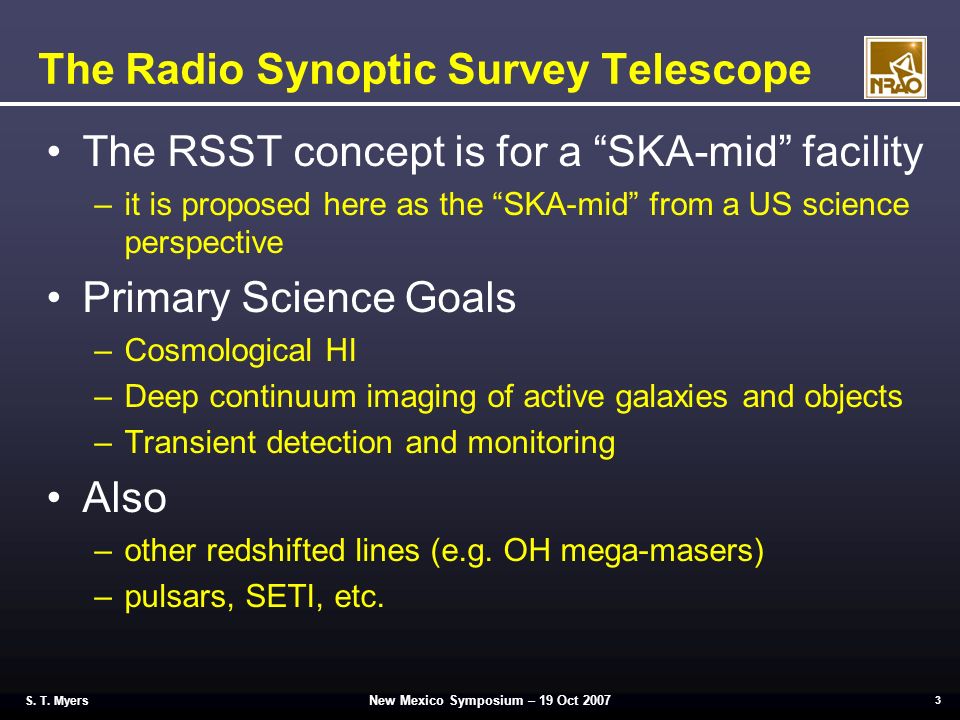 The Radio Synoptic Survey Telescope

NRAO

• The RSST concept is for a “SKA-mid” facility
  – it is proposed here as the “SKA-mid” from a US science perspective
• Primary Science Goals
  – Cosmological HI
  – Deep continuum imaging of active galaxies and objects
  – Transient detection and monitoring
• Also
  – other redshifted lines (e.g. OH mega-masers)
  – pulsars, SETI, etc.

S. T. Myers

New Mexico Symposium – 19 Oct 2007

3